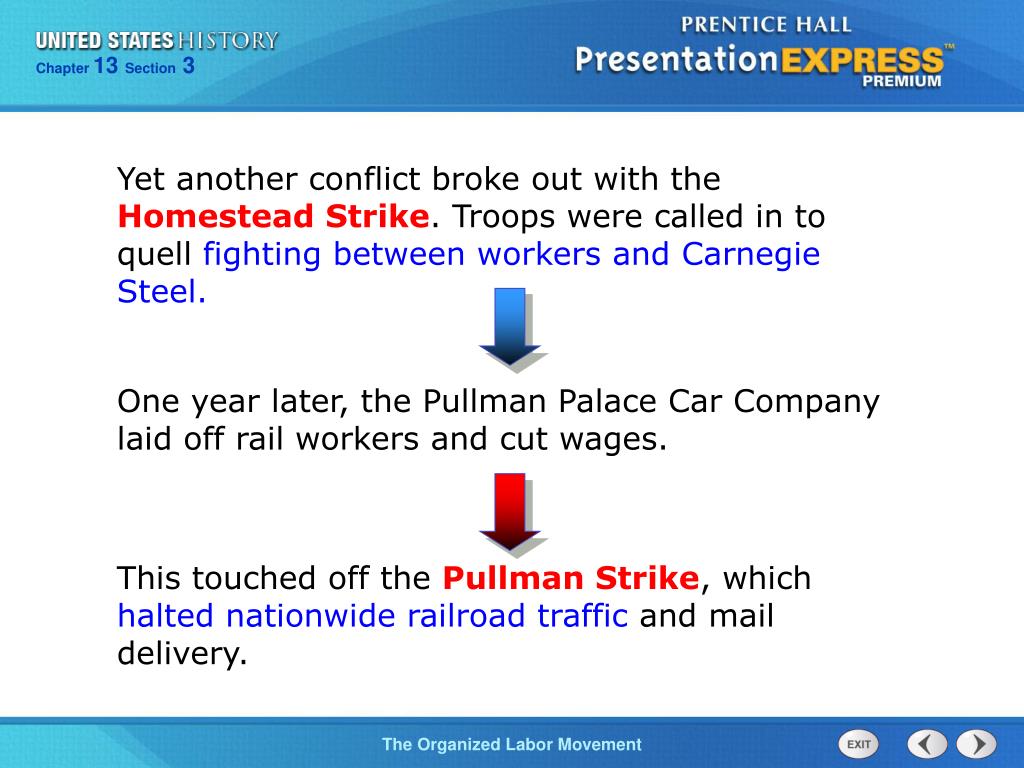 UNITED STATES HISTORY
Chapter 13 Section 3

PRENTICE HALL
PresentationEXPRESS™
PREMIUM

Yet another conflict broke out with the Homestead Strike. Troops were called in to quell fighting between workers and Carnegie Steel.

One year later, the Pullman Palace Car Company laid off rail workers and cut wages.

This touched off the Pullman Strike, which halted nationwide railroad traffic and mail delivery.

The Organized Labor Movement

EXIT